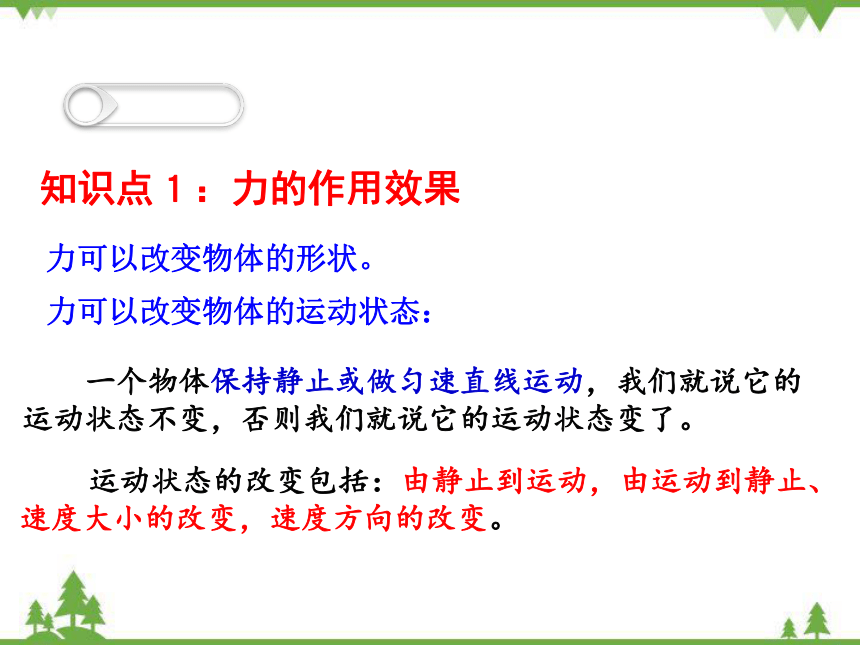 知识点 1：力的作用效果

力可以改变物体的形状。

力可以改变物体的运动状态：

一个物体保持静止或做匀速直线运动，我们就说它的运动状态不变，否则我们就说它的运动状态变了。

运动状态的改变包括：由静止到运动，由运动到静止、速度大小的改变，速度方向的改变。